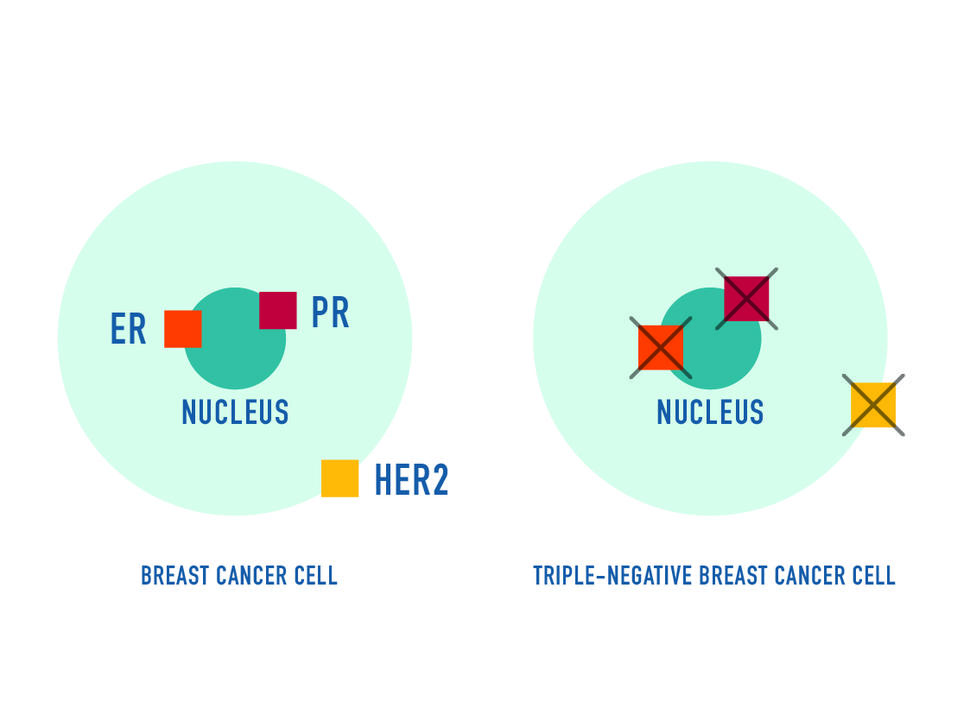 ER

PR

NUCLEUS

HER2

BREAST CANCER CELL

NUCLEUS

TRIPLE-NEGATIVE BREAST CANCER CELL